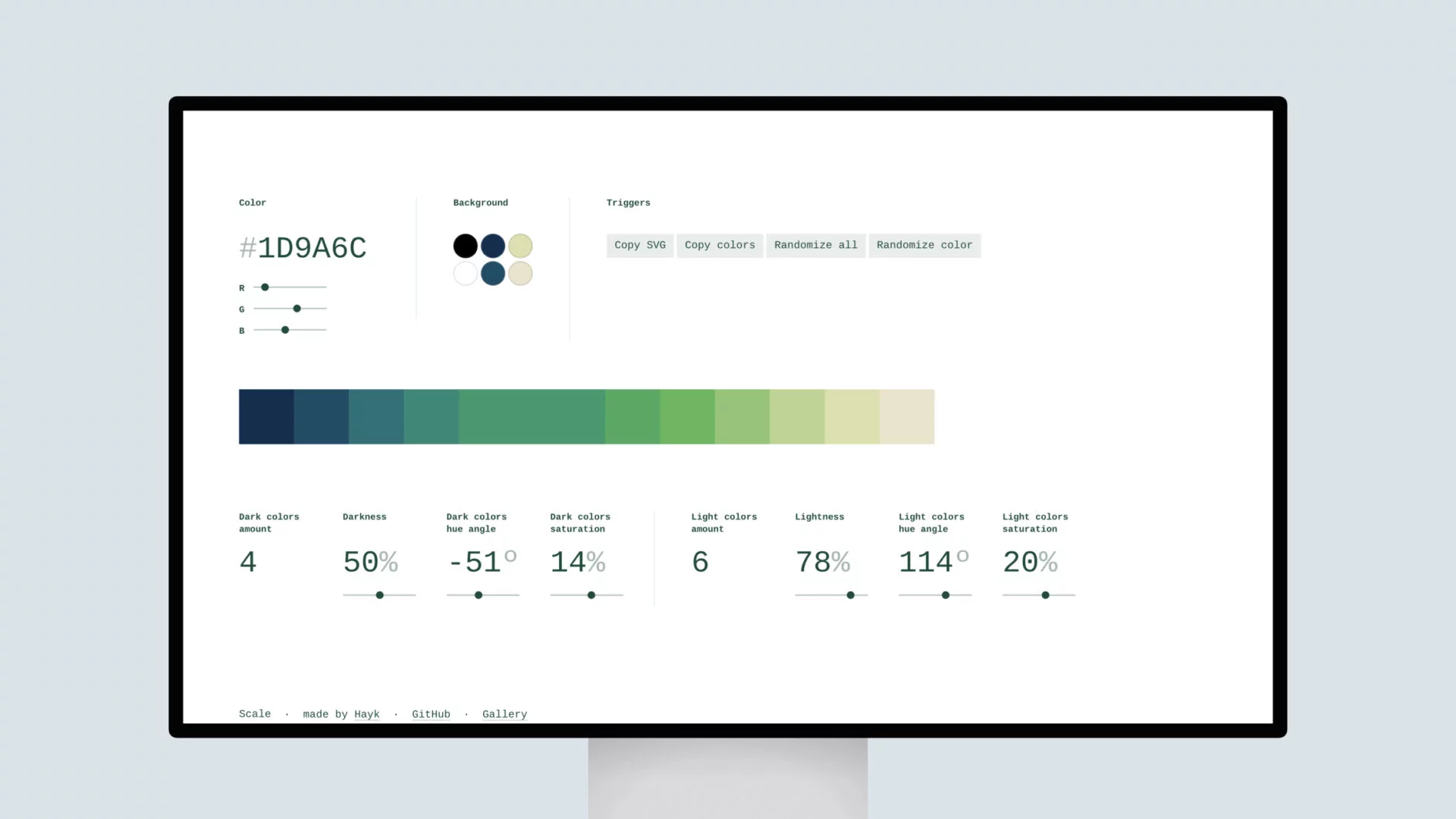 Color

#1D9A6C

R
G
B

Background

Triggers

Copy SVG Copy colors Randomize all Randomize color

Dark colors amount

4

Darkness

50%

Dark colors hue angle

-51°

Dark colors saturation

14%

Light colors amount

6

Lightness

78%

Light colors hue angle

114°

Light colors saturation

20%

Scale · made by Hayk · GitHub · Gallery